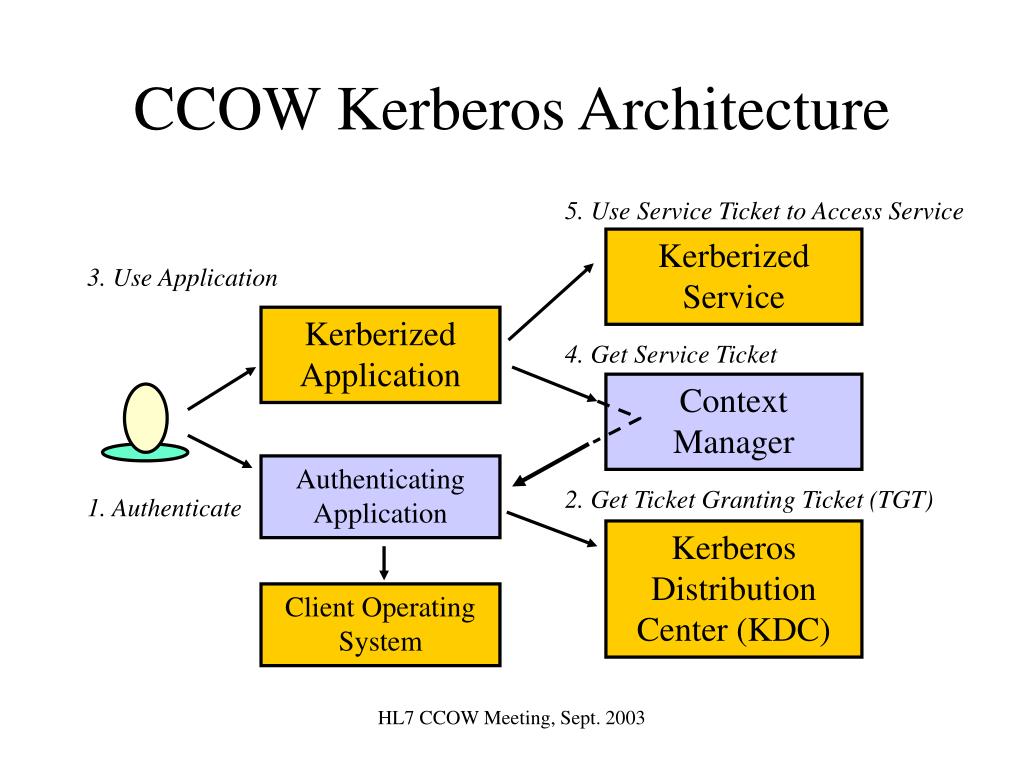 CCOW Kerberos Architecture

5. Use Service Ticket to Access Service

Kerberized Service

3. Use Application

Kerberized Application

4. Get Service Ticket

Context Manager

Authenticating Application

1. Authenticate

2. Get Ticket Granting Ticket (TGT)

Kerberos Distribution Center (KDC)

Client Operating System

HL7 CCOW Meeting, Sept. 2003